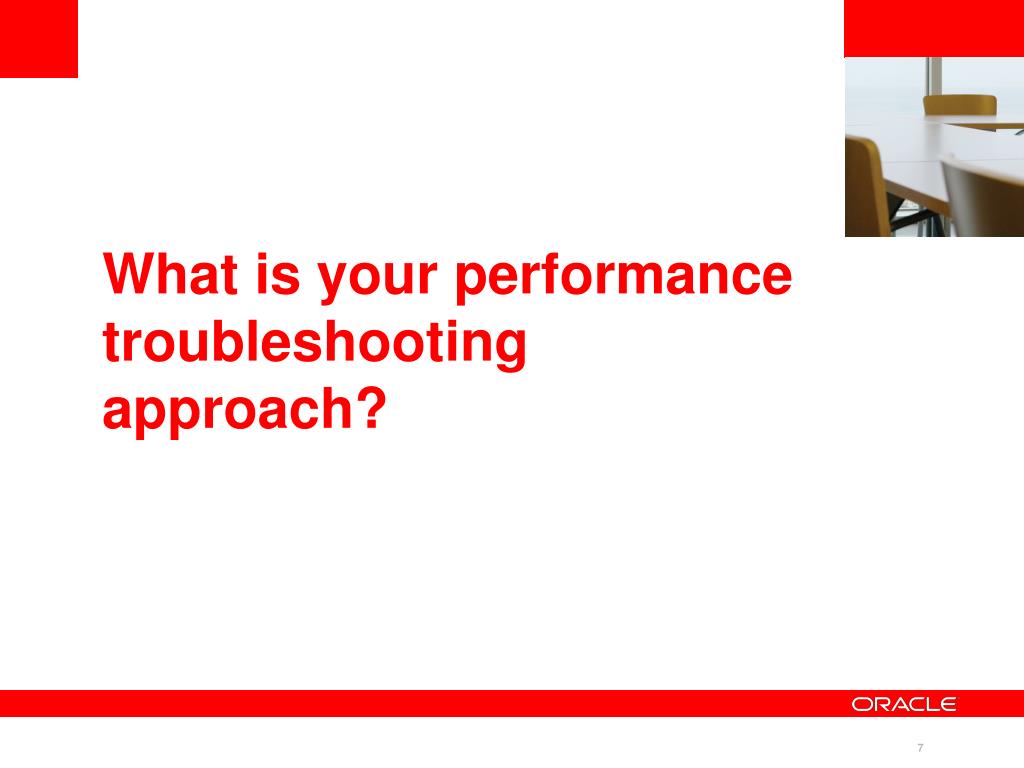 What is your performance troubleshooting approach?

ORACLE

7